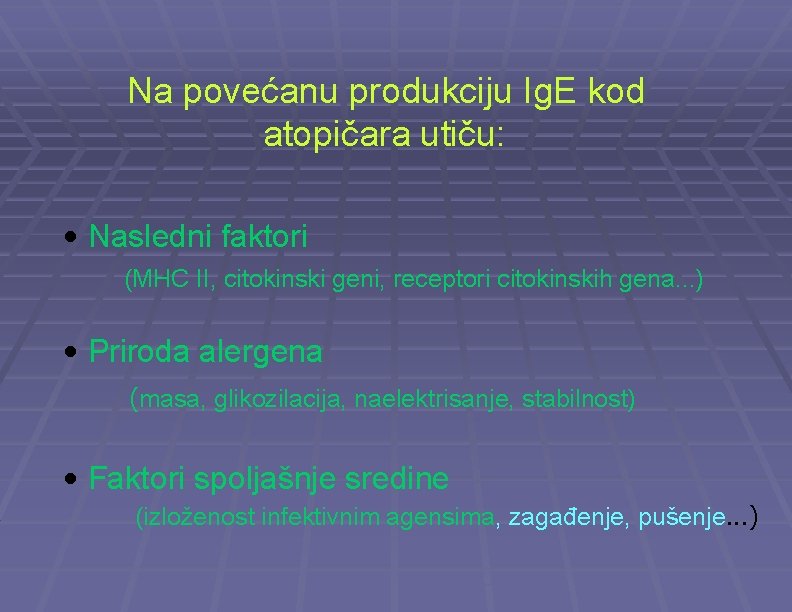 Na povećanu produkciju IgE kod atopičara utiču:

• Nasledni faktori
(MHC II, citokinski geni, receptori citokinskih gena...)

• Priroda alergena
(masa, glikozilacija, naelektrisanje, stabilnost)

• Faktori spoljašnje sredine
(izloženost infektivnim agensima, zagađenje, pušenje...)